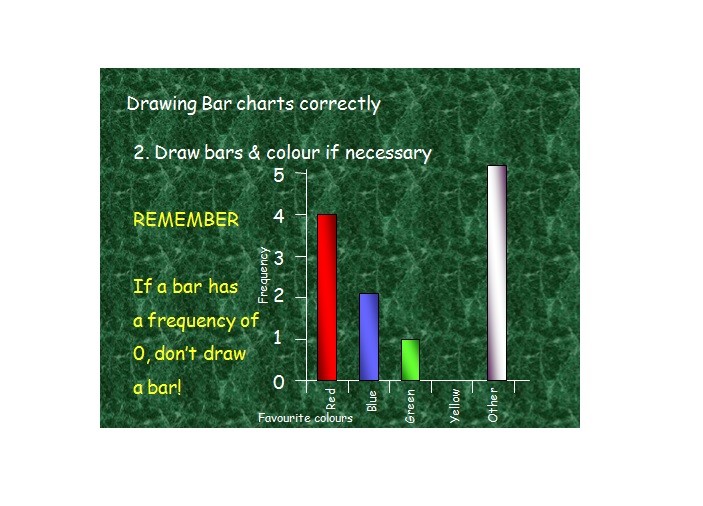 Drawing Bar charts correctly

2. Draw bars & colour if necessary

REMEMBER

If a bar has a frequency of 0, don't draw a bar!

Frequency

5
4
3
2
1
0

Red
Blue
Green
Yellow
Other

Favourite colours